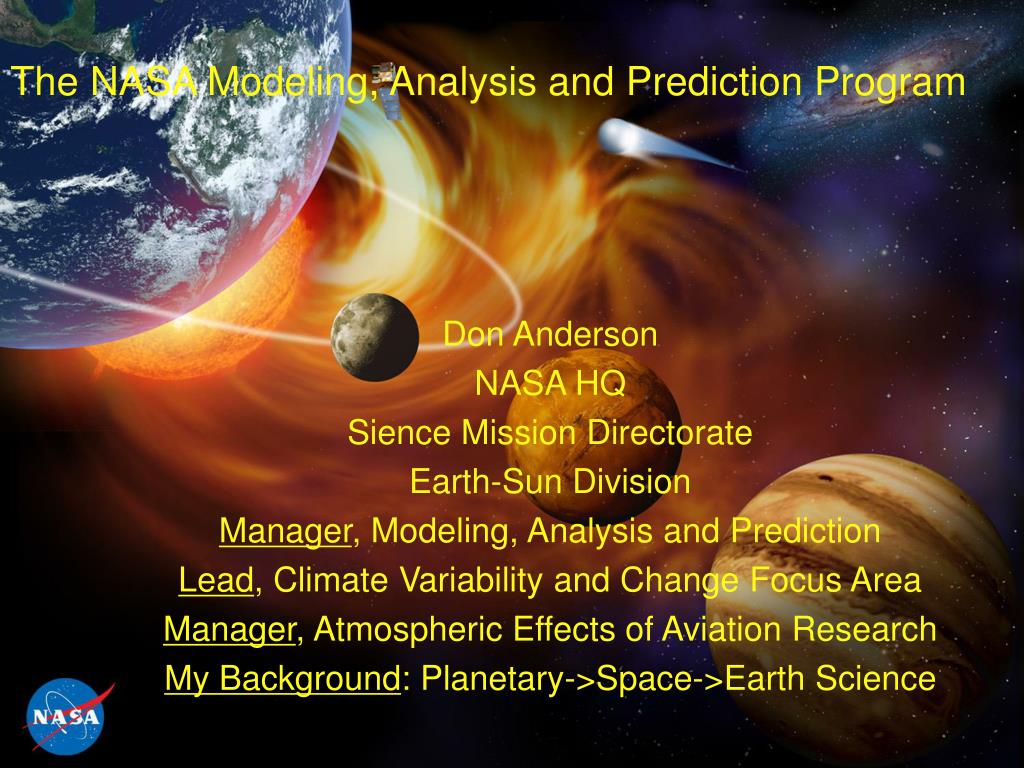 The NASA Modeling, Analysis and Prediction Program

Don Anderson
NASA HQ
Sience Mission Directorate
Earth-Sun Division
Manager, Modeling, Analysis and Prediction
Lead, Climate Variability and Change Focus Area
Manager, Atmospheric Effects of Aviation Research
My Background: Planetary->Space->Earth Science

NASA